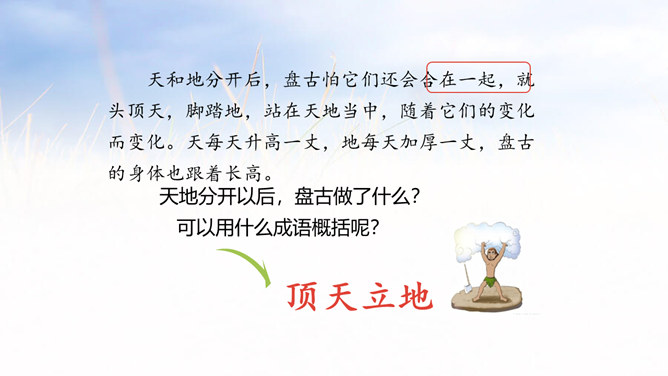 天和地分开后，盘古怕它们还会合在一起，就头顶天，脚踏地，站在天地当中，随着它们的变化而变化。天每天升高一丈，地每天加厚一丈，盘古的身体也跟着长高。

天地分开以后，盘古做了什么？
可以用什么成语概括呢？

顶天立地